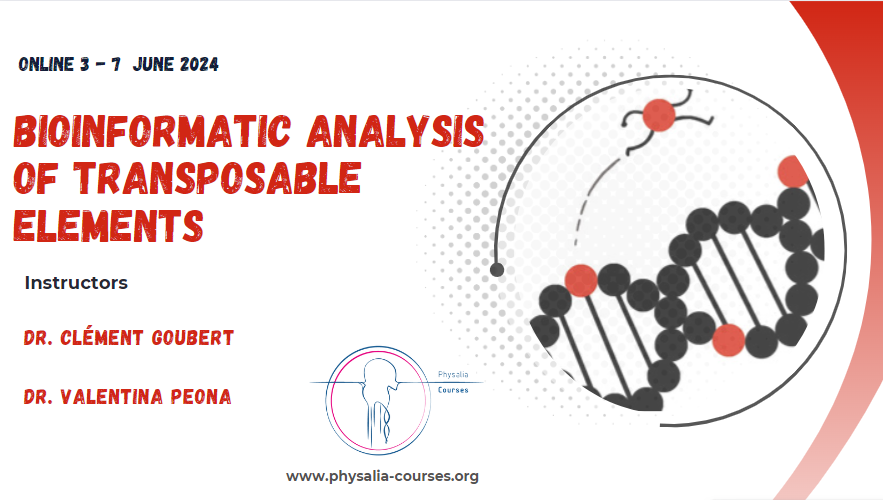 ONLINE 3 - 7 JUNE 2024

BIOINFORMATIC ANALYSIS OF TRANSPOSABLE ELEMENTS

Instructors

DR. CLÉMENT GOUBERT

DR. VALENTINA PEONA

Physalia Courses

www.physalia-courses.org